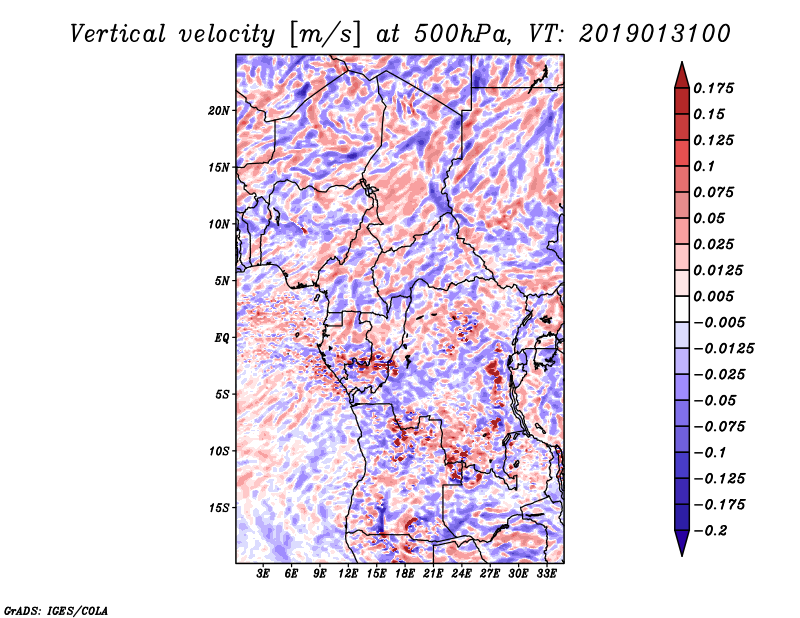 Vertical velocity [m/s] at 500hPa, VT: 2019013100

20N
15N
10N
5N
EQ
5S
10S
15S

3E 6E 9E 12E 15E 18E 21E 24E 27E 30E 33E

0.175
0.15
0.125
0.1
0.075
0.05
0.025
0.0125
0.005
−0.005
−0.0125
−0.025
−0.05
−0.075
−0.1
−0.125
−0.175
−0.2

GrADS: IGES/COLA